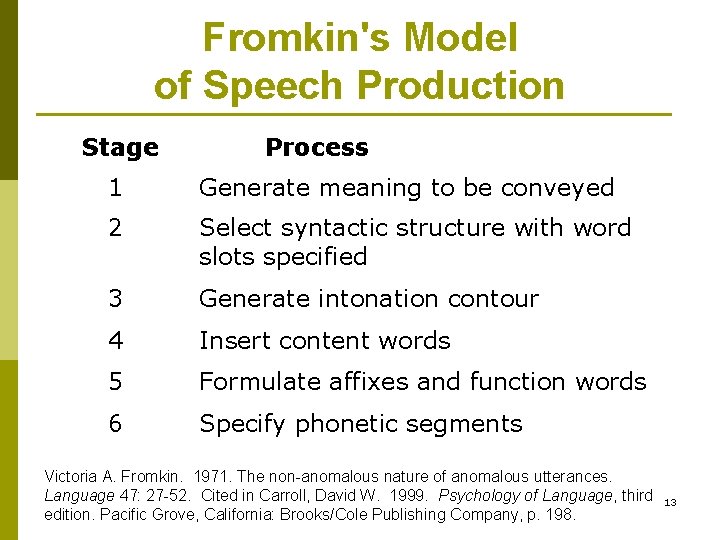 Fromkin's Model of Speech Production

| Stage | Process |
|---|---|
| 1 | Generate meaning to be conveyed |
| 2 | Select syntactic structure with word slots specified |
| 3 | Generate intonation contour |
| 4 | Insert content words |
| 5 | Formulate affixes and function words |
| 6 | Specify phonetic segments |

Victoria A. Fromkin. 1971. The non-anomalous nature of anomalous utterances. Language 47: 27-52. Cited in Carroll, David W. 1999. Psychology of Language, third edition. Pacific Grove, California: Brooks/Cole Publishing Company, p. 198.

13